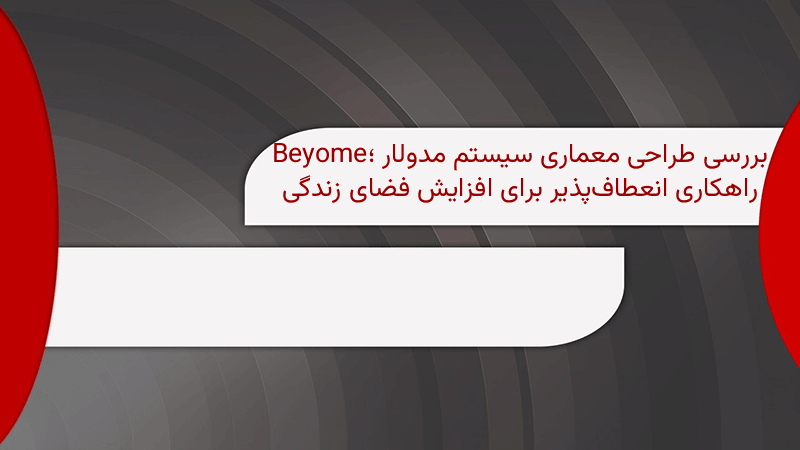 بررسی طراحی معماری سیستم مدولار Beyome؛ راهکاری انعطاف‌پذیر برای افزایش فضای زندگی